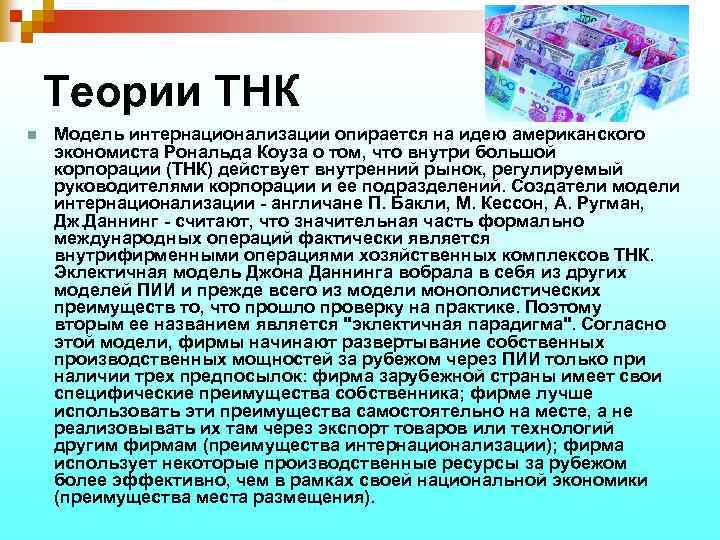 Теории ТНК

Модель интернационализации опирается на идею американского экономиста Рональда Коуза о том, что внутри большой корпорации (ТНК) действует внутренний рынок, регулируемый руководителями корпорации и ее подразделений. Создатели модели интернационализации - англичане П. Бакли, М. Кессон, А. Ругман, Дж.Даннинг - считают, что значительная часть формально международных операций фактически является внутрифирменными операциями хозяйственных комплексов ТНК. Эклектичная модель Джона Даннинга вобрала в себя из других моделей ПИИ и прежде всего из модели монополистических преимуществ то, что прошло проверку на практике. Поэтому вторым ее названием является "эклектичная парадигма". Согласно этой модели, фирмы начинают развертывание собственных производственных мощностей за рубежом через ПИИ только при наличии трех предпосылок: фирма зарубежной страны имеет свои специфические преимущества собственника; фирме лучше использовать эти преимущества самостоятельно на месте, а не реализовывать их там через экспорт товаров или технологий другим фирмам (преимущества интернационализации); фирма использует некоторые производственные ресурсы за рубежом более эффективно, чем в рамках своей национальной экономики (преимущества места размещения).